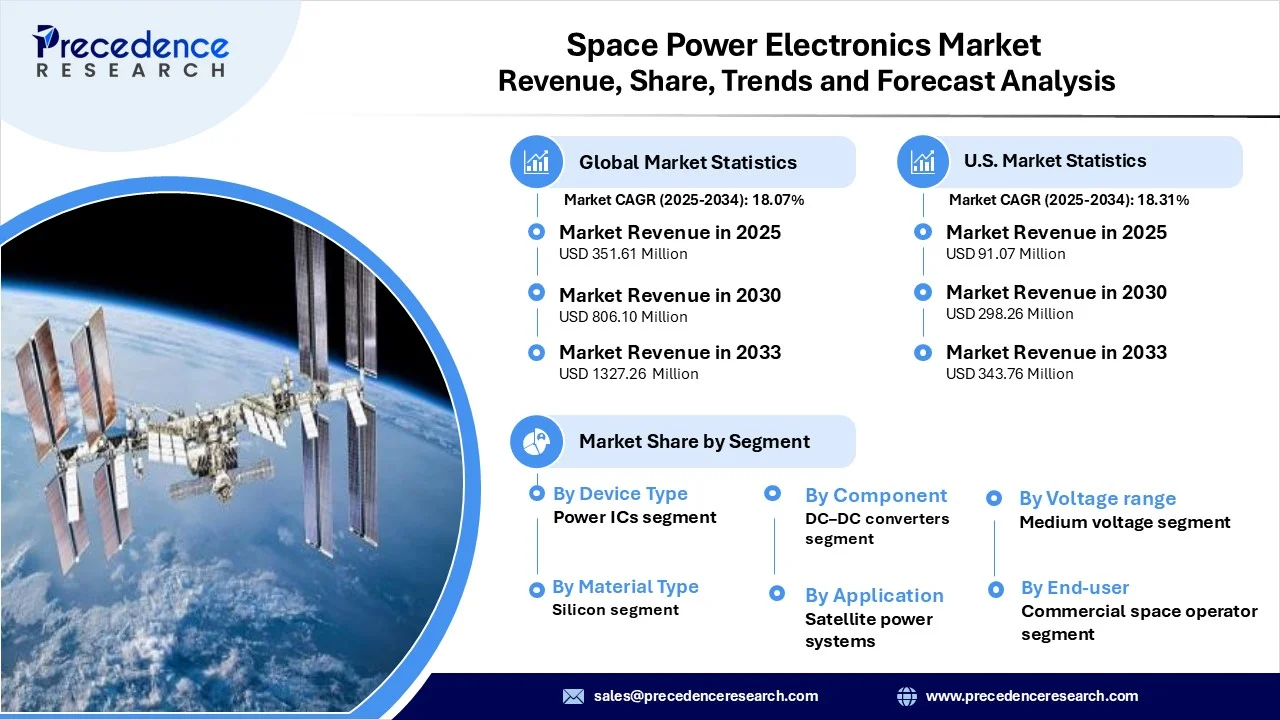 Precedence
RESEARCH

Space Power Electronics Market
Revenue, Share, Trends and Forecast Analysis

Global Market Statistics
Market CAGR (2025-2034): 18.07%
Market Revenue in 2025
USD 351.61 Million
Market Revenue in 2030
USD 806.10 Million
Market Revenue in 2033
USD 1327.26 Million

U.S. Market Statistics
Market CAGR (2025-2034): 18.31%
Market Revenue in 2025
USD 91.07 Million
Market Revenue in 2030
USD 298.26 Million
Market Revenue in 2033
USD 343.76 Million

Market Share by Segment

By Device Type
Power ICs segment

By Material Type
Silicon segment

By Component
DC–DC converters segment

By Application
Satellite power systems

By Voltage range
Medium voltage segment

By End-user
Commercial space operator segment

sales@precedenceresearch.com
www.precedenceresearch.com